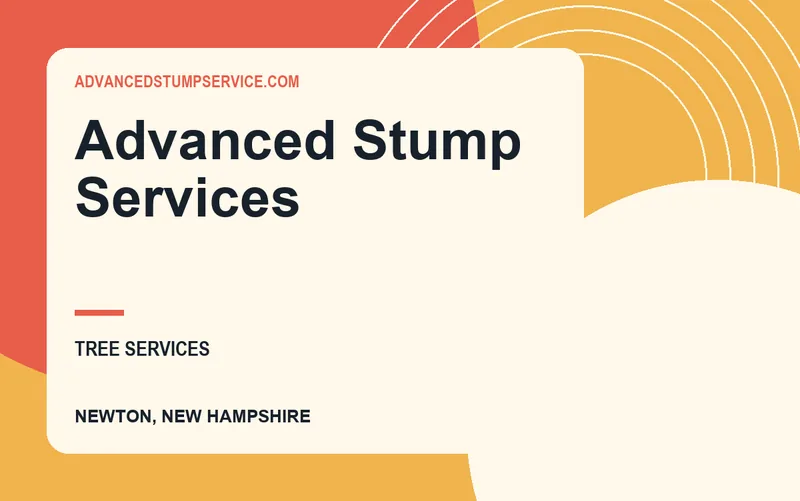 ADVANCEDSTUMPSERVICE.COM

Advanced Stump Services

TREE SERVICES

NEWTON, NEW HAMPSHIRE